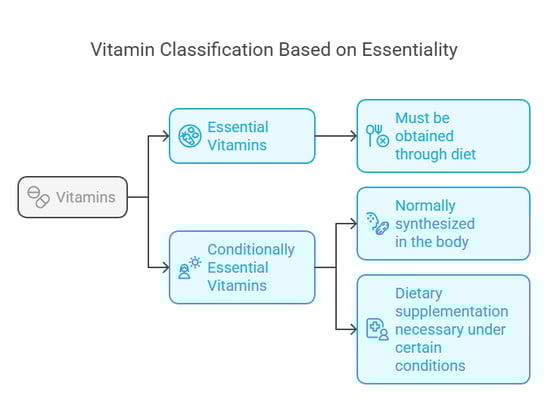 Vitamin Classification Based on Essentiality

Vitamins

Essential Vitamins

Must be obtained through diet

Conditionally Essential Vitamins

Normally synthesized in the body

Dietary supplementation necessary under certain conditions